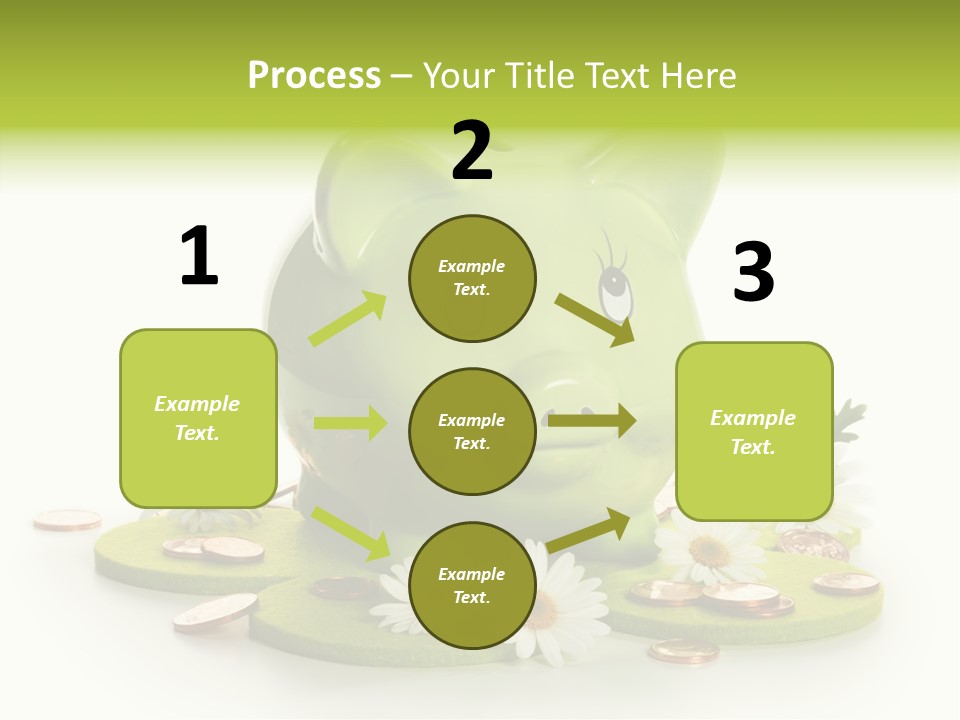 Process – Your Title Text Here

1

Example Text.

2

Example Text.

Example Text.

Example Text.

3

Example Text.